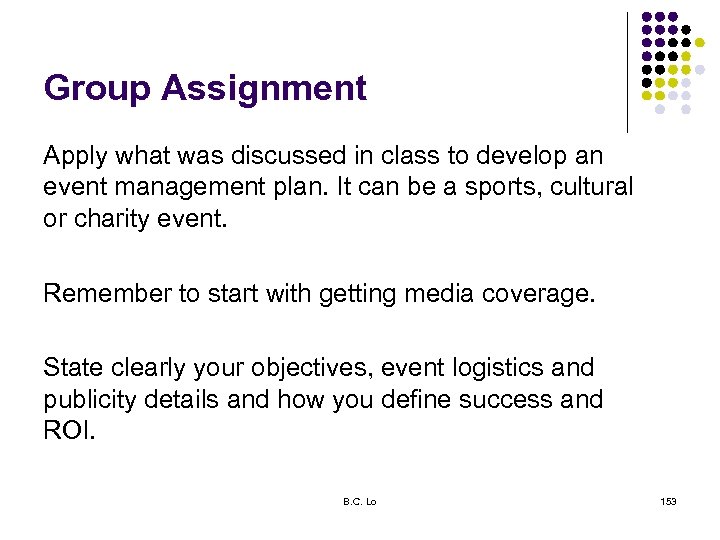 Group Assignment

Apply what was discussed in class to develop an event management plan. It can be a sports, cultural or charity event.

Remember to start with getting media coverage.

State clearly your objectives, event logistics and publicity details and how you define success and ROI.

B.C. Lo

153